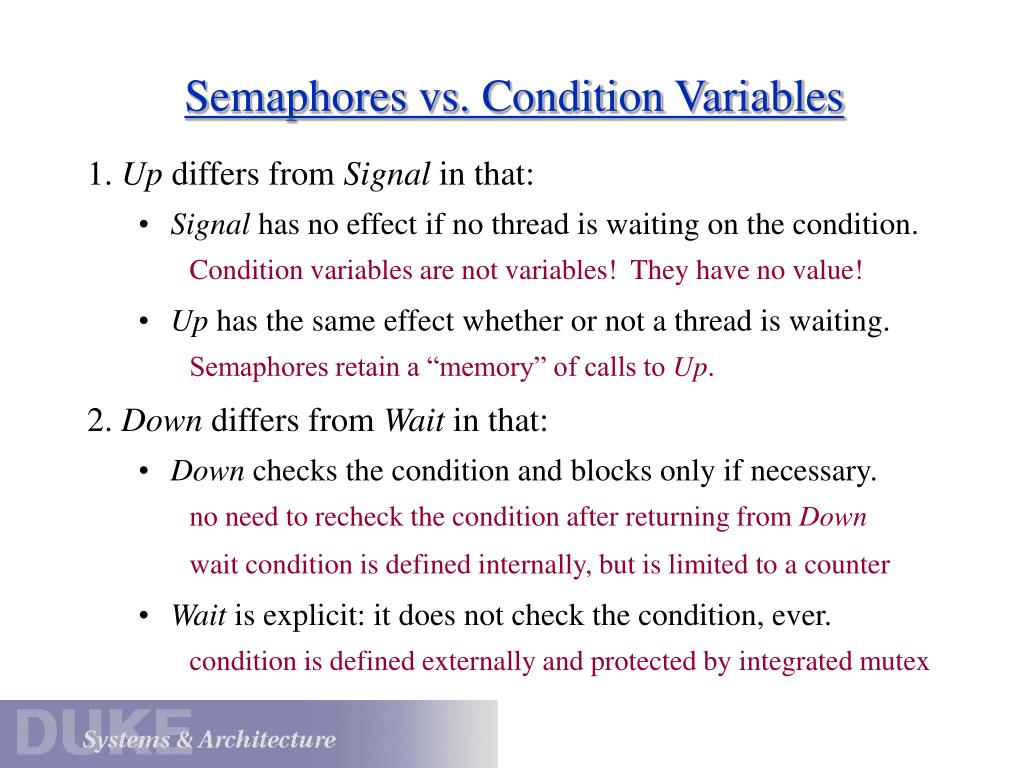 Semaphores vs. Condition Variables

1. Up differs from Signal in that:

• Signal has no effect if no thread is waiting on the condition.

Condition variables are not variables! They have no value!

• Up has the same effect whether or not a thread is waiting.

Semaphores retain a “memory” of calls to Up.

2. Down differs from Wait in that:

• Down checks the condition and blocks only if necessary.

no need to recheck the condition after returning from Down

wait condition is defined internally, but is limited to a counter

• Wait is explicit: it does not check the condition, ever.

condition is defined externally and protected by integrated mutex

DUKE Systems & Architecture